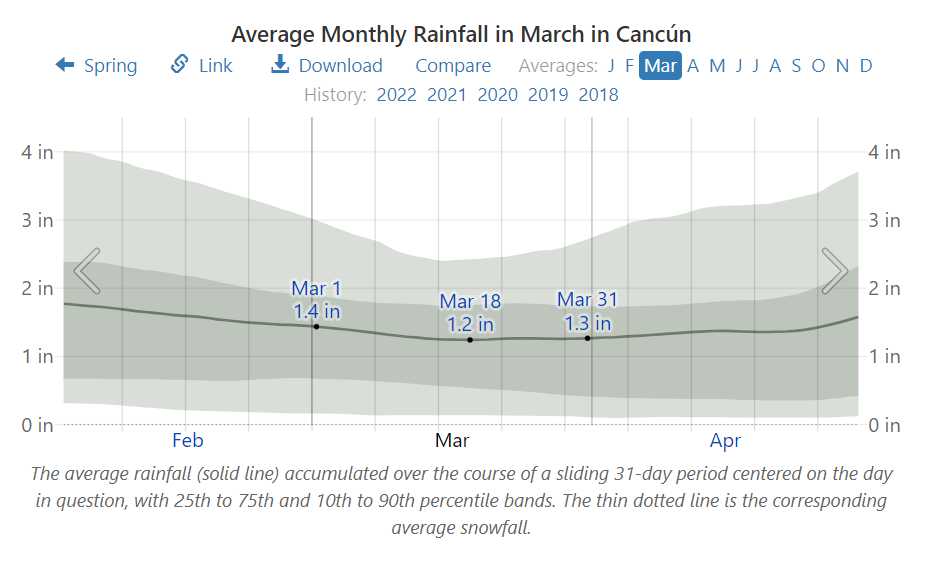 Average Monthly Rainfall in March in Cancún

Spring Link Download Compare Averages: J F Mar A M J J A S O N D

History: 2022 2021 2020 2019 2018

4 in
3 in
2 in
1 in
0 in

4 in
3 in
2 in
1 in
0 in

Mar 1
1.4 in

Mar 18
1.2 in

Mar 31
1.3 in

Feb
Mar
Apr

The average rainfall (solid line) accumulated over the course of a sliding 31-day period centered on the day in question, with 25th to 75th and 10th to 90th percentile bands. The thin dotted line is the corresponding average snowfall.